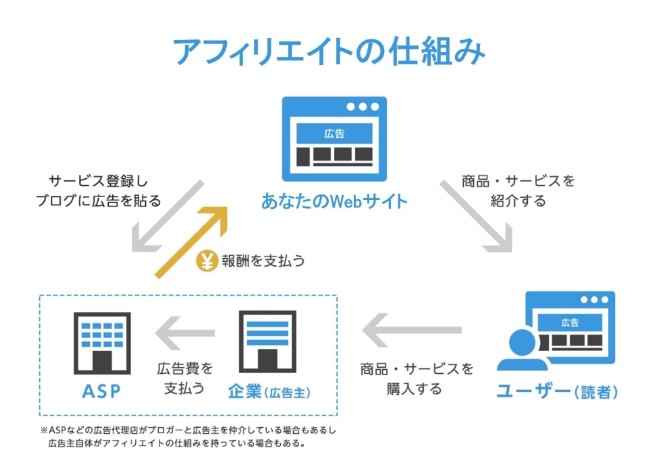 アフィリエイトの仕組み

広告

あなたのWebサイト

サービス登録し
ブログに広告を貼る

商品・サービスを
紹介する

¥ 報酬を支払う

ASP

広告費を
支払う

企業（広告主）

商品・サービスを
購入する

広告

ユーザー（読者）

※ASPなどの広告代理店がブロガーと広告主を仲介している場合もあるし
広告主自体がアフィリエイトの仕組みを持っている場合もある。